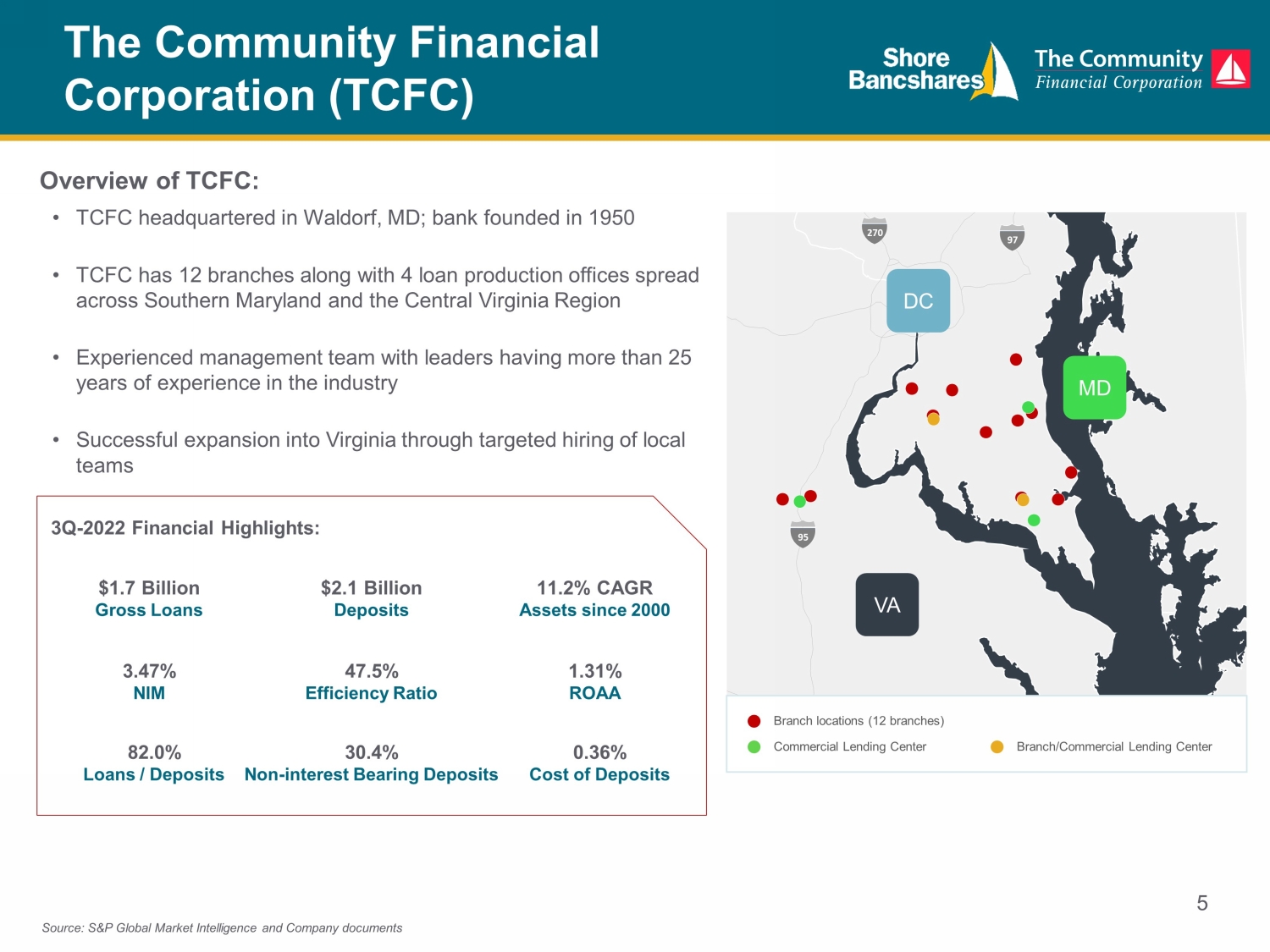 The Community Financial Corporation (TCFC)

Shore Bancshares

The Community Financial Corporation

Overview of TCFC:

• TCFC headquartered in Waldorf, MD; bank founded in 1950

• TCFC has 12 branches along with 4 loan production offices spread across Southern Maryland and the Central Virginia Region

• Experienced management team with leaders having more than 25 years of experience in the industry

• Successful expansion into Virginia through targeted hiring of local teams

3Q-2022 Financial Highlights:

$1.7 Billion
Gross Loans

$2.1 Billion
Deposits

11.2% CAGR
Assets since 2000

3.47%
NIM

47.5%
Efficiency Ratio

1.31%
ROAA

82.0%
Loans / Deposits

30.4%
Non-interest Bearing Deposits

0.36%
Cost of Deposits

270

97

DC

MD

95

VA

Branch locations (12 branches)

Commercial Lending Center

Branch/Commercial Lending Center

5

Source: S&P Global Market Intelligence and Company documents